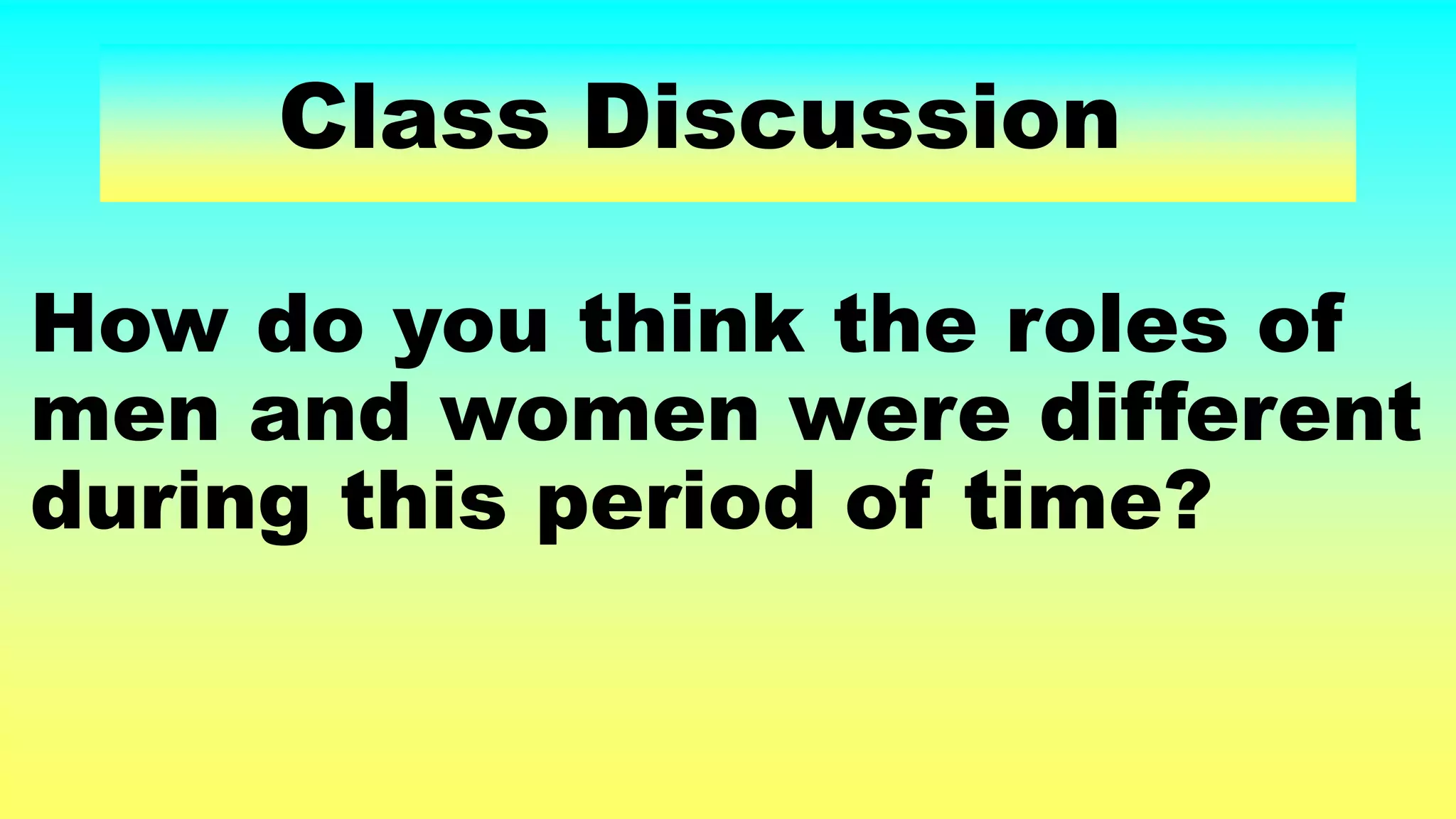 Class Discussion

How do you think the roles of men and women were different during this period of time?